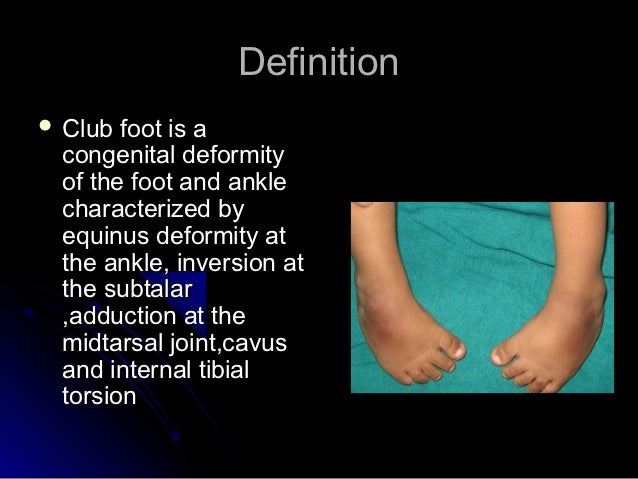 Definition

• Club foot is a congenital deformity of the foot and ankle characterized by equinus deformity at the ankle, inversion at the subtalar ,adduction at the midtarsal joint,cavus and internal tibial torsion